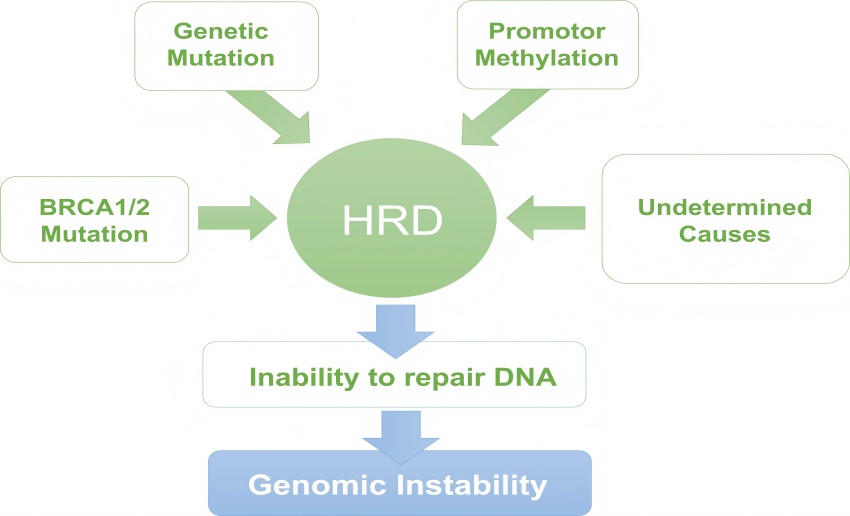 Genetic Mutation

Promotor Methylation

BRCA1/2 Mutation

HRD

Undetermined Causes

Inability to repair DNA

Genomic Instability